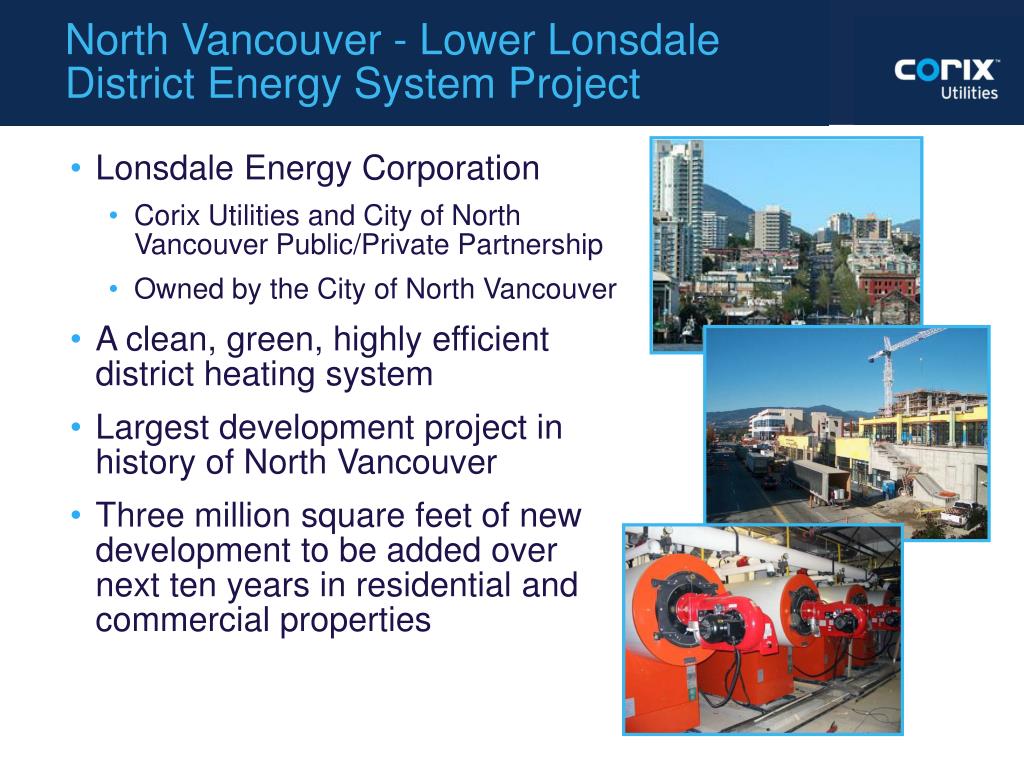 North Vancouver - Lower Lonsdale District Energy System Project

CORIX™ Utilities

• Lonsdale Energy Corporation
  • Corix Utilities and City of North Vancouver Public/Private Partnership
  • Owned by the City of North Vancouver
• A clean, green, highly efficient district heating system
• Largest development project in history of North Vancouver
• Three million square feet of new development to be added over next ten years in residential and commercial properties